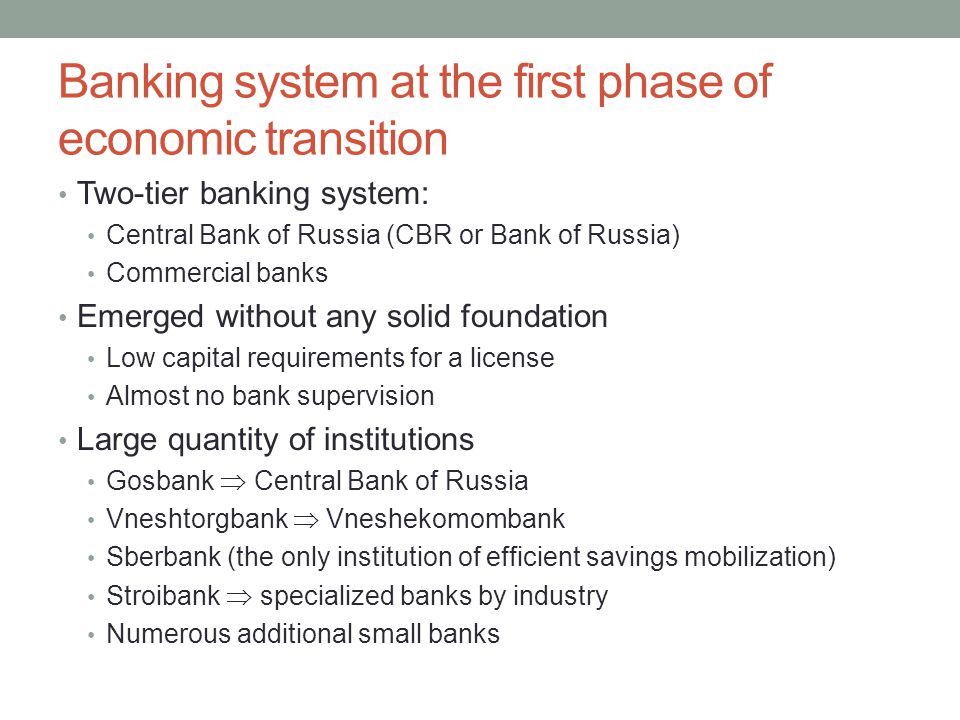 Banking system at the first phase of economic transition

• Two-tier banking system:
  • Central Bank of Russia (CBR or Bank of Russia)
  • Commercial banks
• Emerged without any solid foundation
  • Low capital requirements for a license
  • Almost no bank supervision
• Large quantity of institutions
  • Gosbank $\Rightarrow$ Central Bank of Russia
  • Vneshtorgbank $\Rightarrow$ Vneshekomombank
  • Sberbank (the only institution of efficient savings mobilization)
  • Stroibank $\Rightarrow$ specialized banks by industry
  • Numerous additional small banks